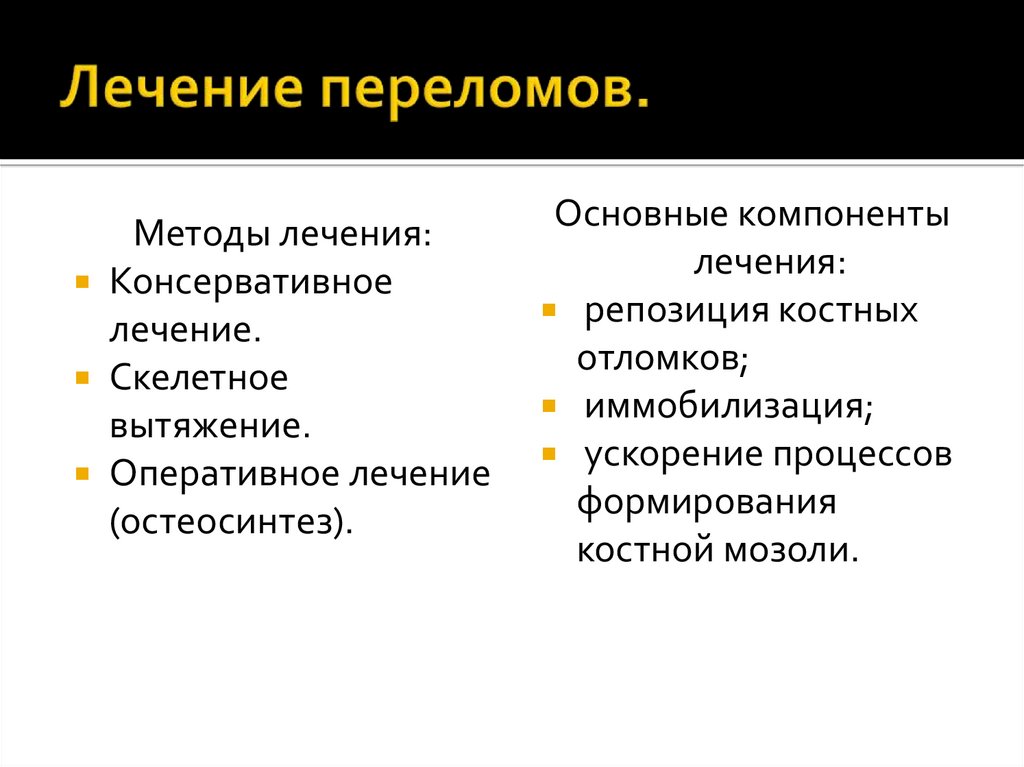 Лечение переломов.

Методы лечения:
- Консервативное лечение.
- Скелетное вытяжение.
- Оперативное лечение (остеосинтез).

Основные компоненты лечения:
- репозиция костных отломков;
- иммобилизация;
- ускорение процессов формирования костной мозоли.